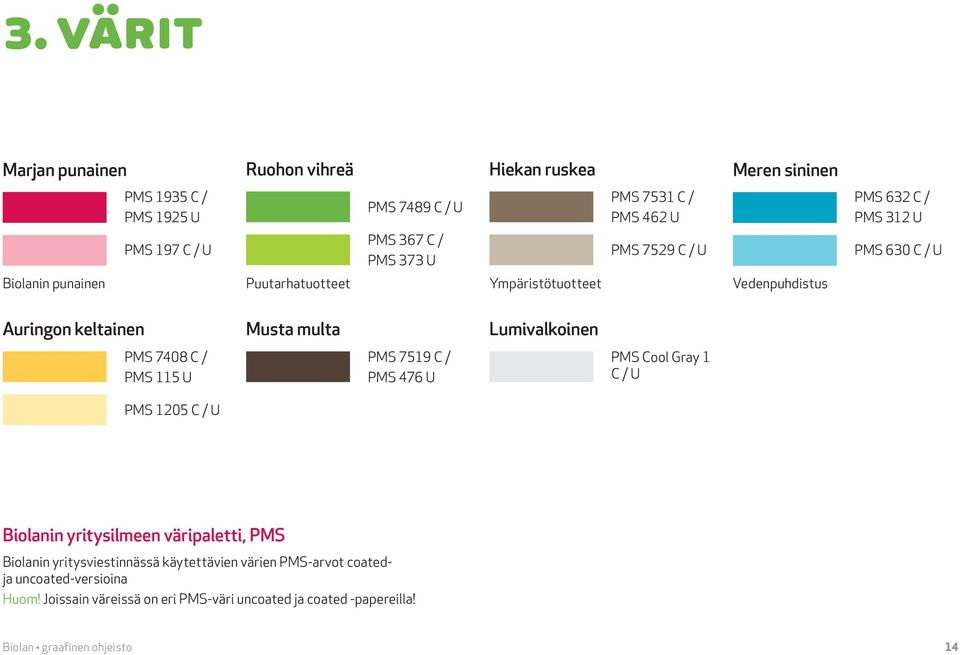 3. VÄRIT

Marjan punainen
PMS 1935 C / PMS 1925 U
PMS 197 C / U
Biolanin punainen

Ruohon vihreä
PMS 7489 C / U
PMS 367 C / PMS 373 U
Puutarhatuotteet

Hiekan ruskea
PMS 7531 C / PMS 462 U
PMS 7529 C / U
Ympäristötuotteet

Meren sininen
PMS 632 C / PMS 312 U
PMS 630 C / U
Vedenpuhdistus

Auringon keltainen
PMS 7408 C / PMS 115 U
PMS 1205 C / U

Musta multa
PMS 7519 C / PMS 476 U

Lumivalkoinen
PMS Cool Gray 1 C / U

Biolanin yritysilmeen väripaletti, PMS

Biolanin yritysviestinnässä käytettävien värien PMS-arvot coated- ja uncoated-versioina
Huom! Joissain väreissä on eri PMS-väri uncoated ja coated -papereilla!

Biolan • graafinen ohjeisto
14